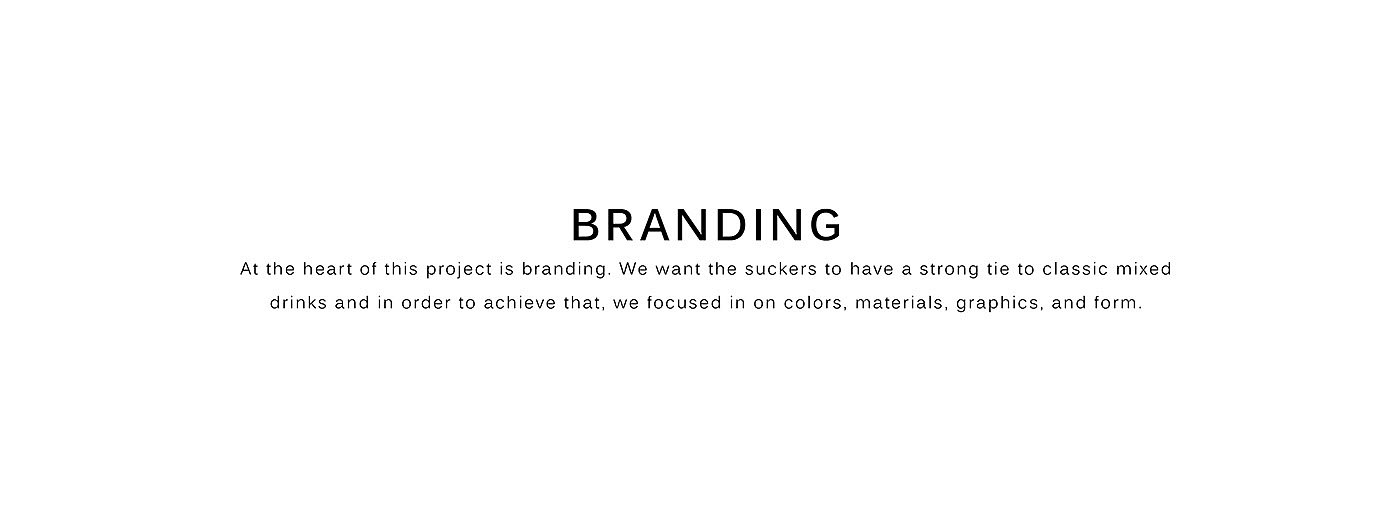 BRANDING

At the heart of this project is branding. We want the suckers to have a strong tie to classic mixed drinks and in order to achieve that, we focused in on colors, materials, graphics, and form.